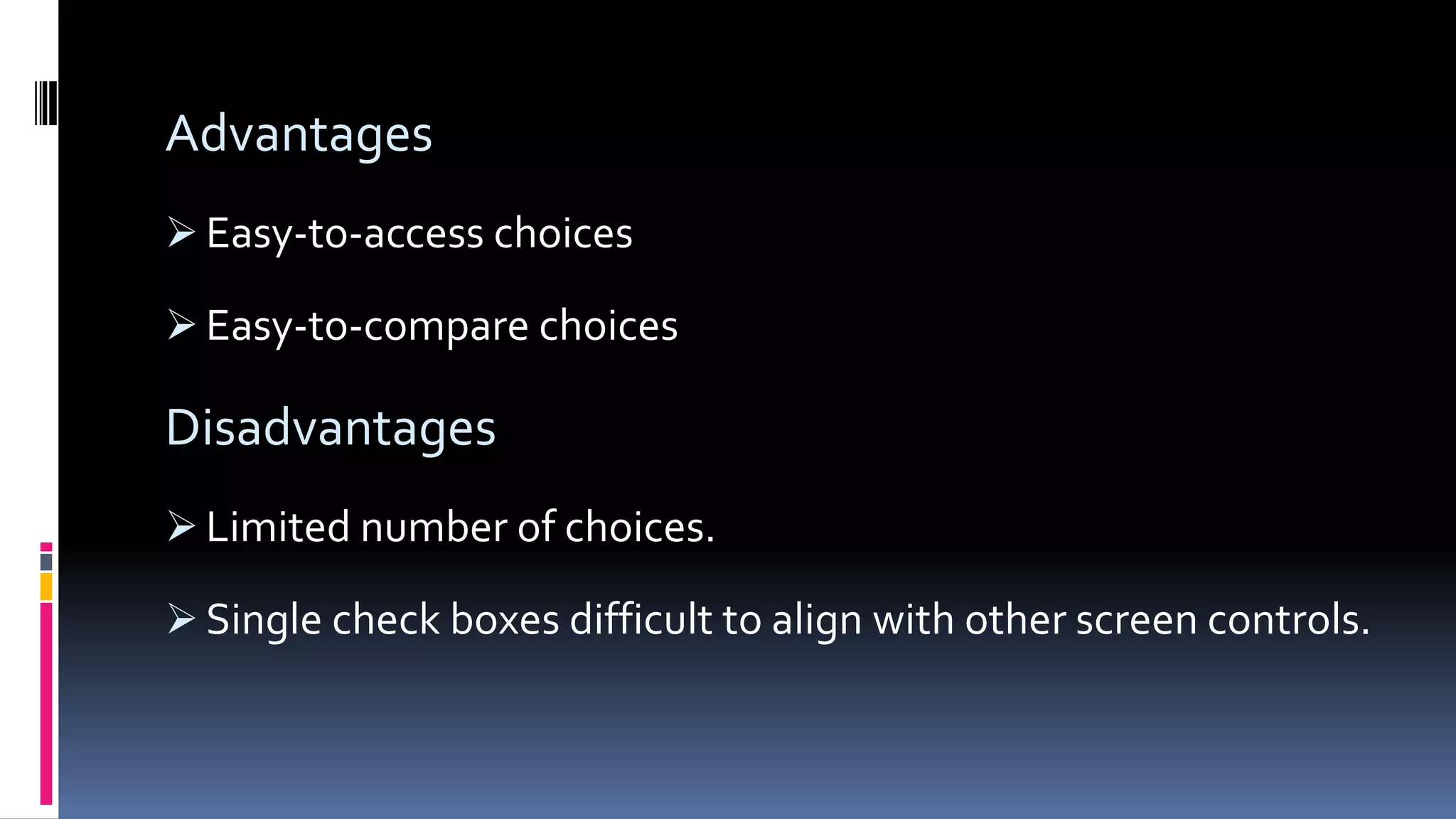 Advantages

➢ Easy-to-access choices

➢ Easy-to-compare choices

Disadvantages

➢ Limited number of choices.

➢ Single check boxes difficult to align with other screen controls.